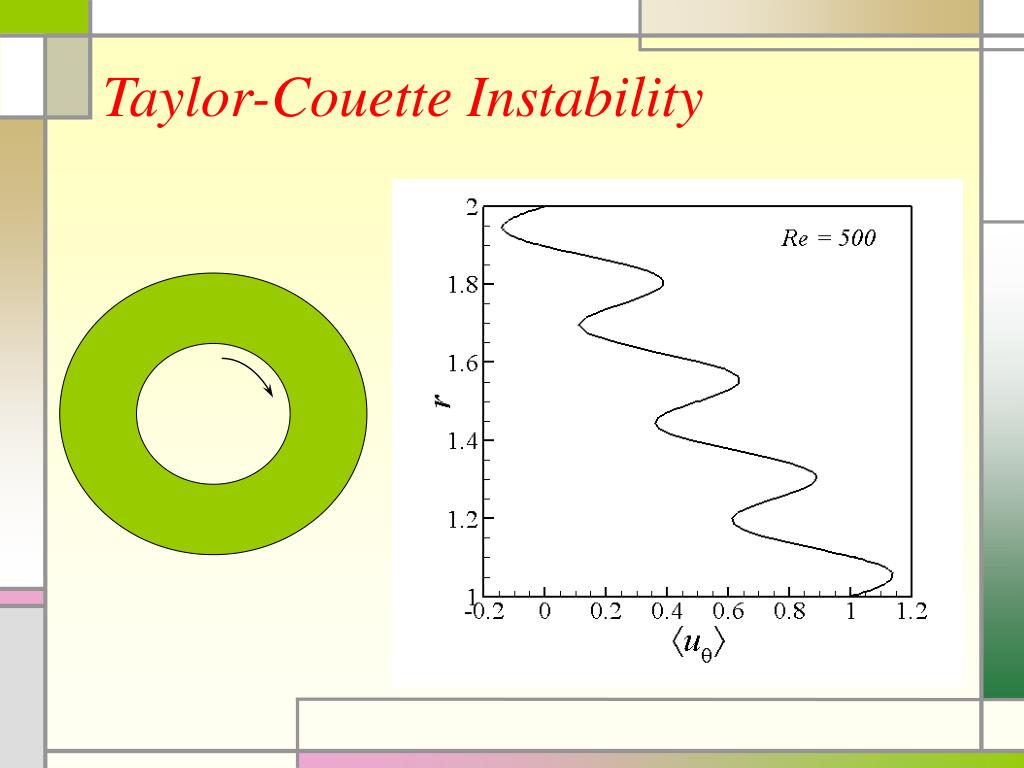 Taylor-Couette Instability

$Re = 500$

2
1.8
1.6
1.4
1.2
1

$r$

-0.2 0 0.2 0.4 0.6 0.8 1 1.2

$\langle u_\theta \rangle$